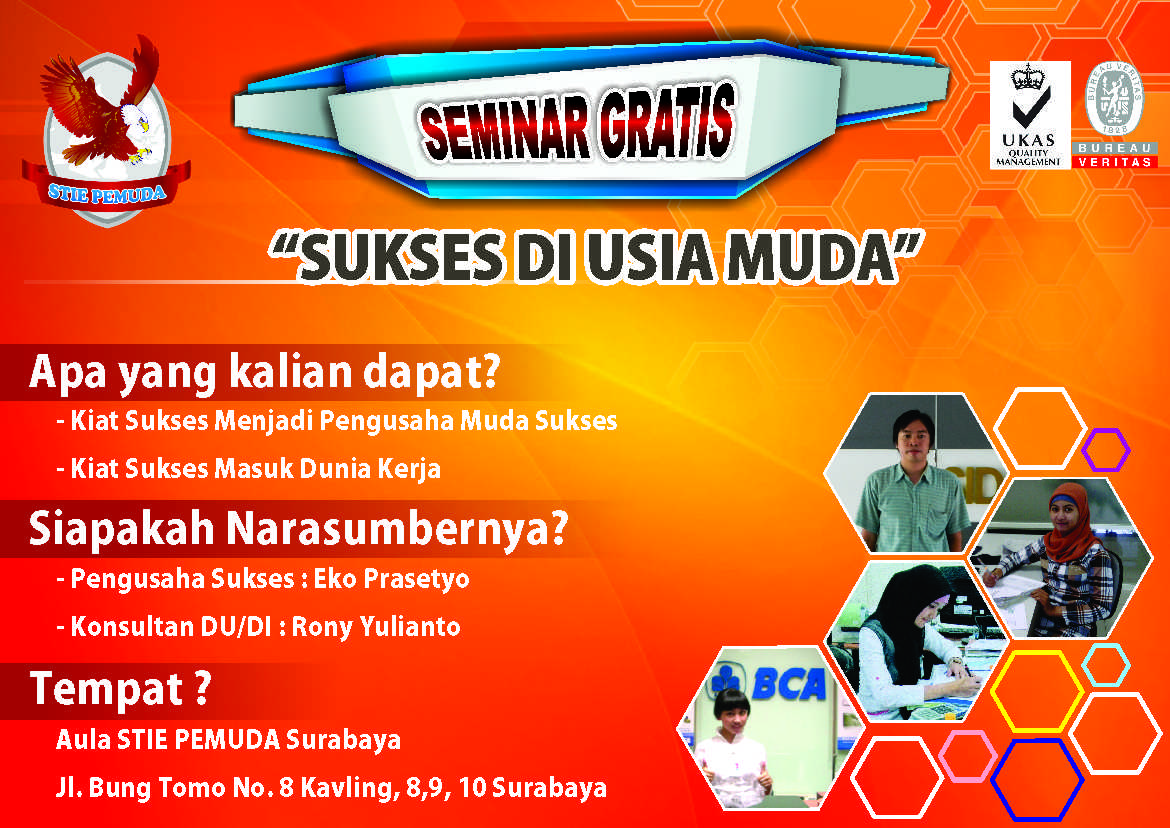 STIE PEMUDA

SEMINAR GRATIS

UKAS QUALITY MANAGEMENT

BUREAU VERITAS 1828

BUREAU VERITAS

"SUKSES DI USIA MUDA"

Apa yang kalian dapat?

- Kiat Sukses Menjadi Pengusaha Muda Sukses

- Kiat Sukses Masuk Dunia Kerja

Siapakah Narasumbernya?

- Pengusaha Sukses : Eko Prasetyo

- Konsultan DU/DI : Rony Yulianto

Tempat ?

Aula STIE PEMUDA Surabaya

Jl. Bung Tomo No. 8 Kavling, 8,9, 10 Surabaya

BCA